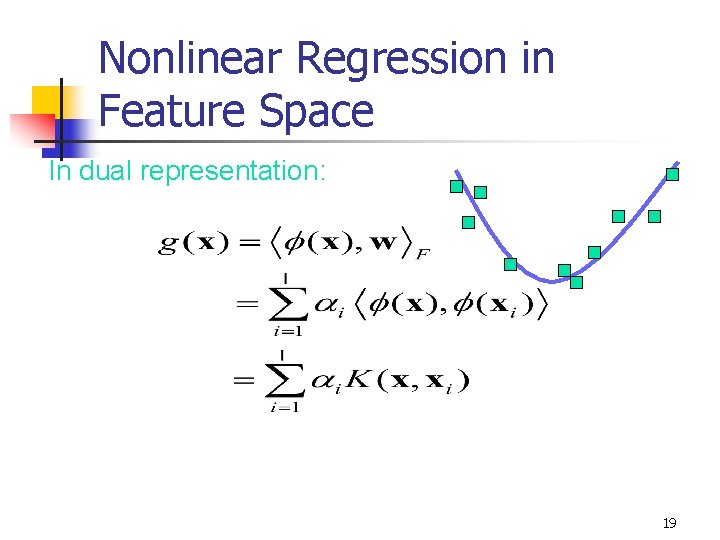 Nonlinear Regression in Feature Space

In dual representation:

$g(\mathbf{x}) = \langle \phi(\mathbf{x}), \mathbf{w} \rangle_F$

$= \sum_{i=1}^{l} \alpha_i \langle \phi(\mathbf{x}), \phi(\mathbf{x}_i) \rangle$

$= \sum_{i=1}^{l} \alpha_i K(\mathbf{x}, \mathbf{x}_i)$

19